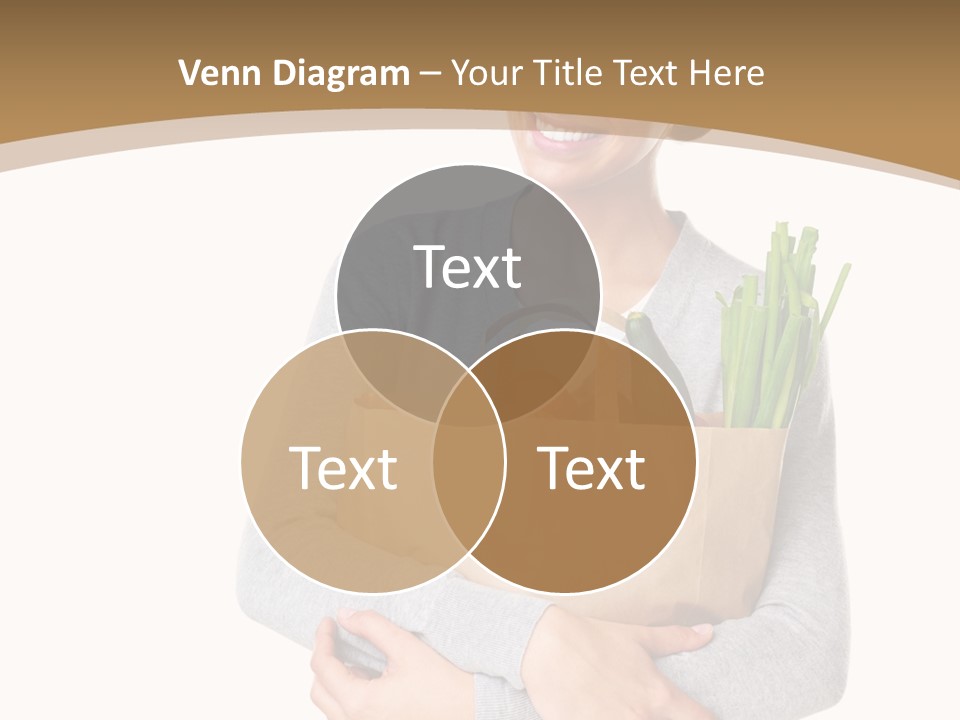 Venn Diagram – Your Title Text Here

Text

Text

Text